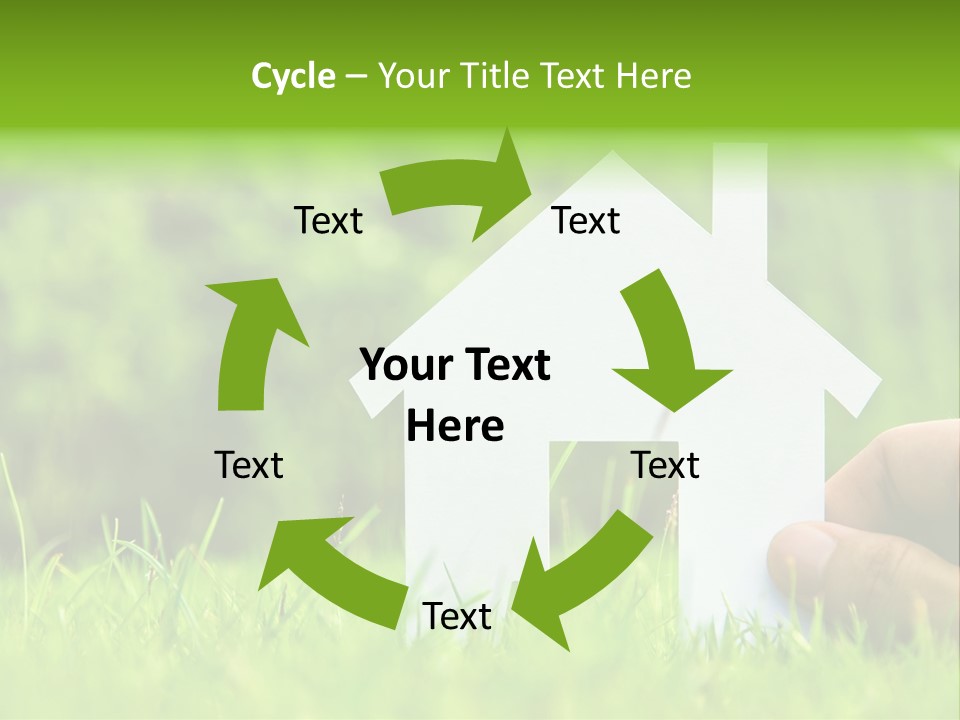 Cycle – Your Title Text Here

Text

Text

Your Text Here

Text

Text

Text